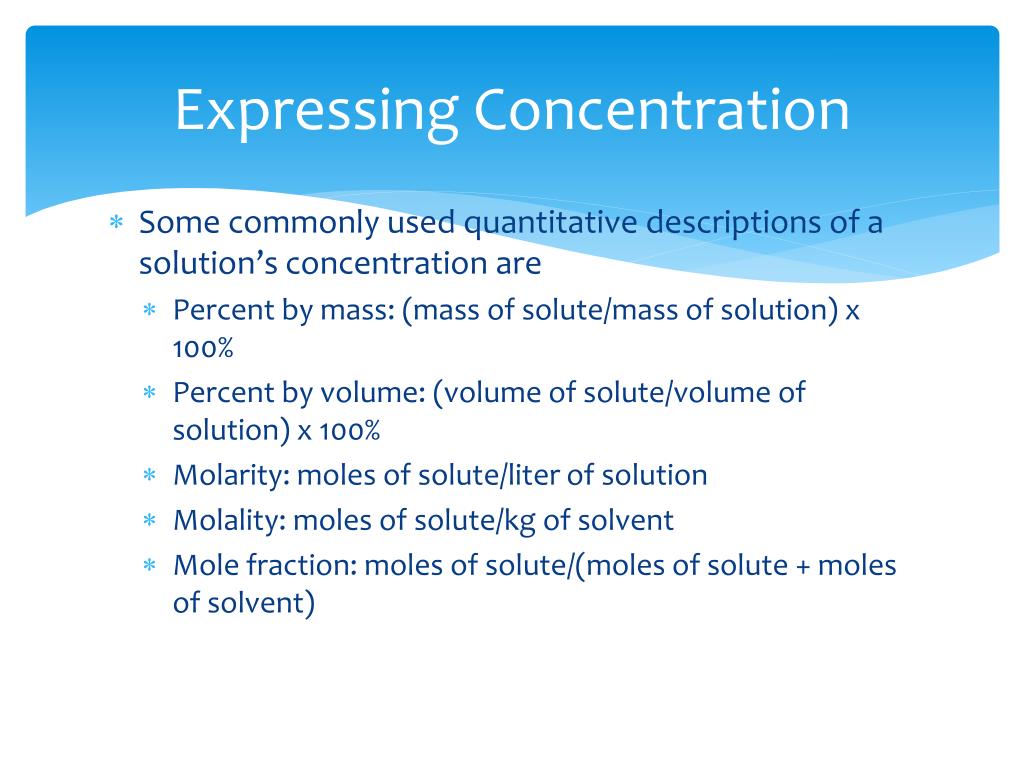 Expressing Concentration

∗ Some commonly used quantitative descriptions of a solution's concentration are
  ∗ Percent by mass: (mass of solute/mass of solution) x 100%
  ∗ Percent by volume: (volume of solute/volume of solution) x 100%
  ∗ Molarity: moles of solute/liter of solution
  ∗ Molality: moles of solute/kg of solvent
  ∗ Mole fraction: moles of solute/(moles of solute + moles of solvent)